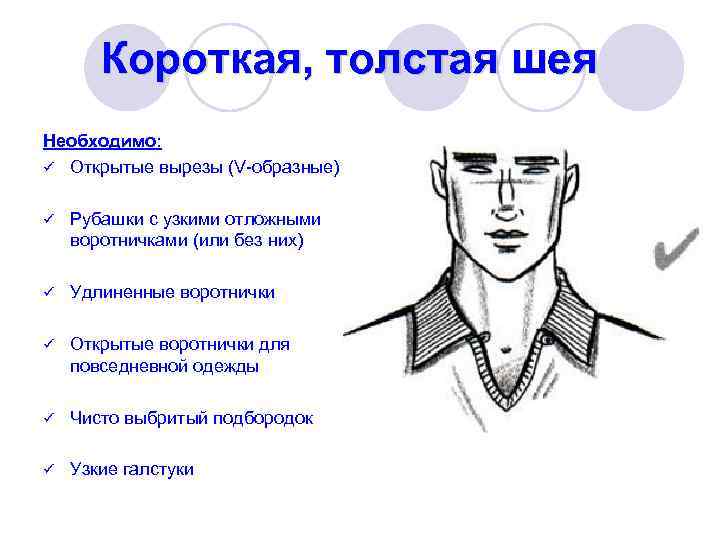 Короткая, толстая шея

Необходимо:
✓ Открытые вырезы (V-образные)

✓ Рубашки с узкими отложными воротничками (или без них)

✓ Удлиненные воротнички

✓ Открытые воротнички для повседневной одежды

✓ Чисто выбритый подбородок

✓ Узкие галстуки